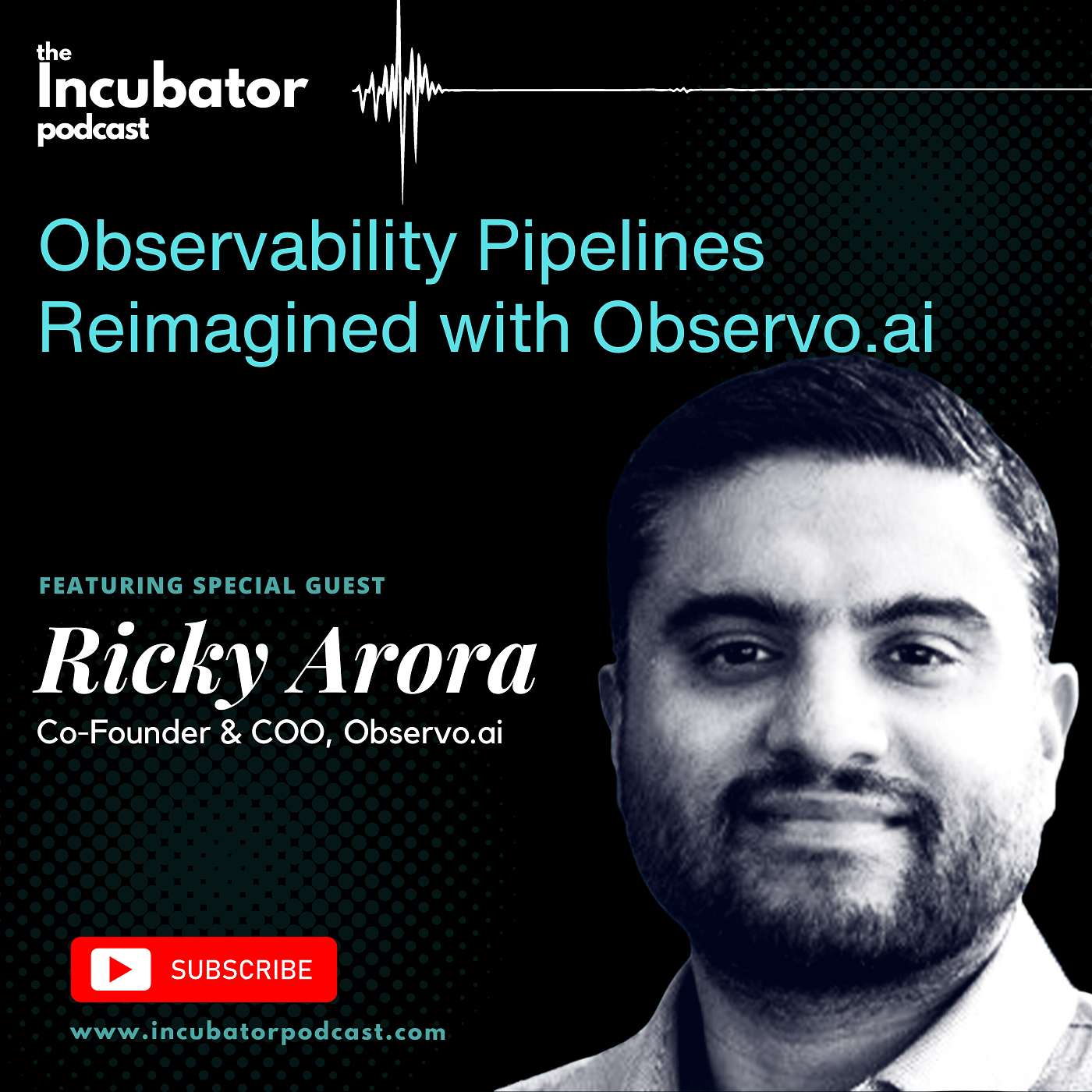 the
Incubator
podcast

Observability Pipelines
Reimagined with Observo.ai

FEATURING SPECIAL GUEST
Ricky Arora
Co-Founder & COO, Observo.ai

SUBSCRIBE

www.incubatorpodcast.com